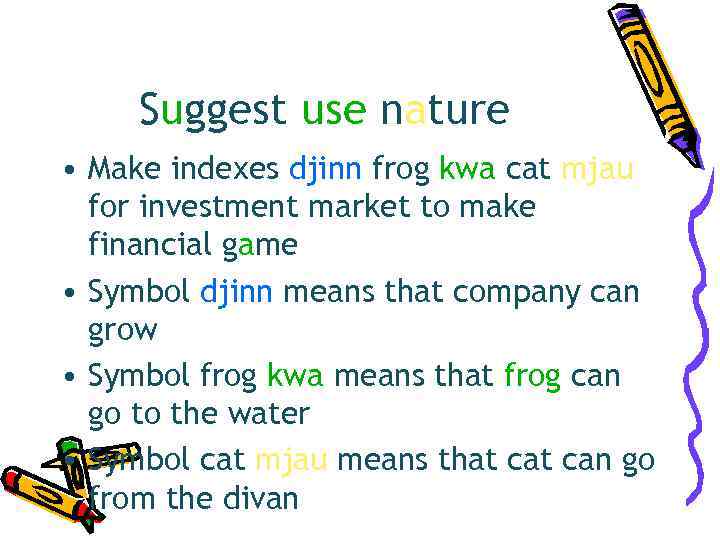 Suggest use nature

• Make indexes djinn frog kwa cat mjau for investment market to make financial game

• Symbol djinn means that company can grow

• Symbol frog kwa means that frog can go to the water

• Symbol cat mjau means that cat can go from the divan